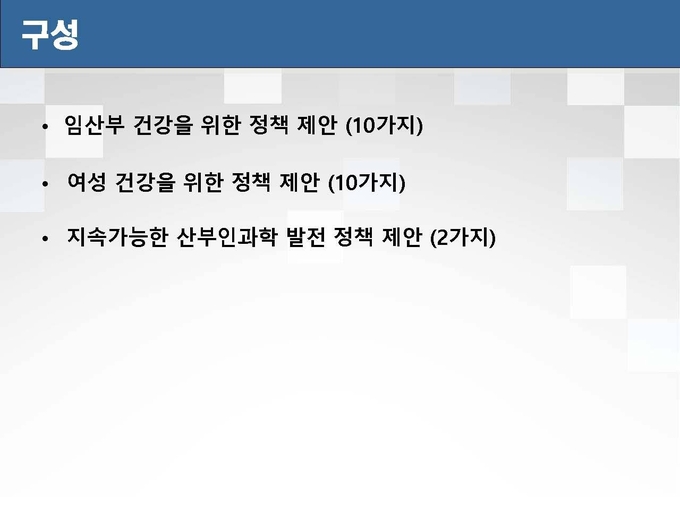 구성

• 임산부 건강을 위한 정책 제안 (10가지)

• 여성 건강을 위한 정책 제안 (10가지)

• 지속가능한 산부인과학 발전 정책 제안 (2가지)